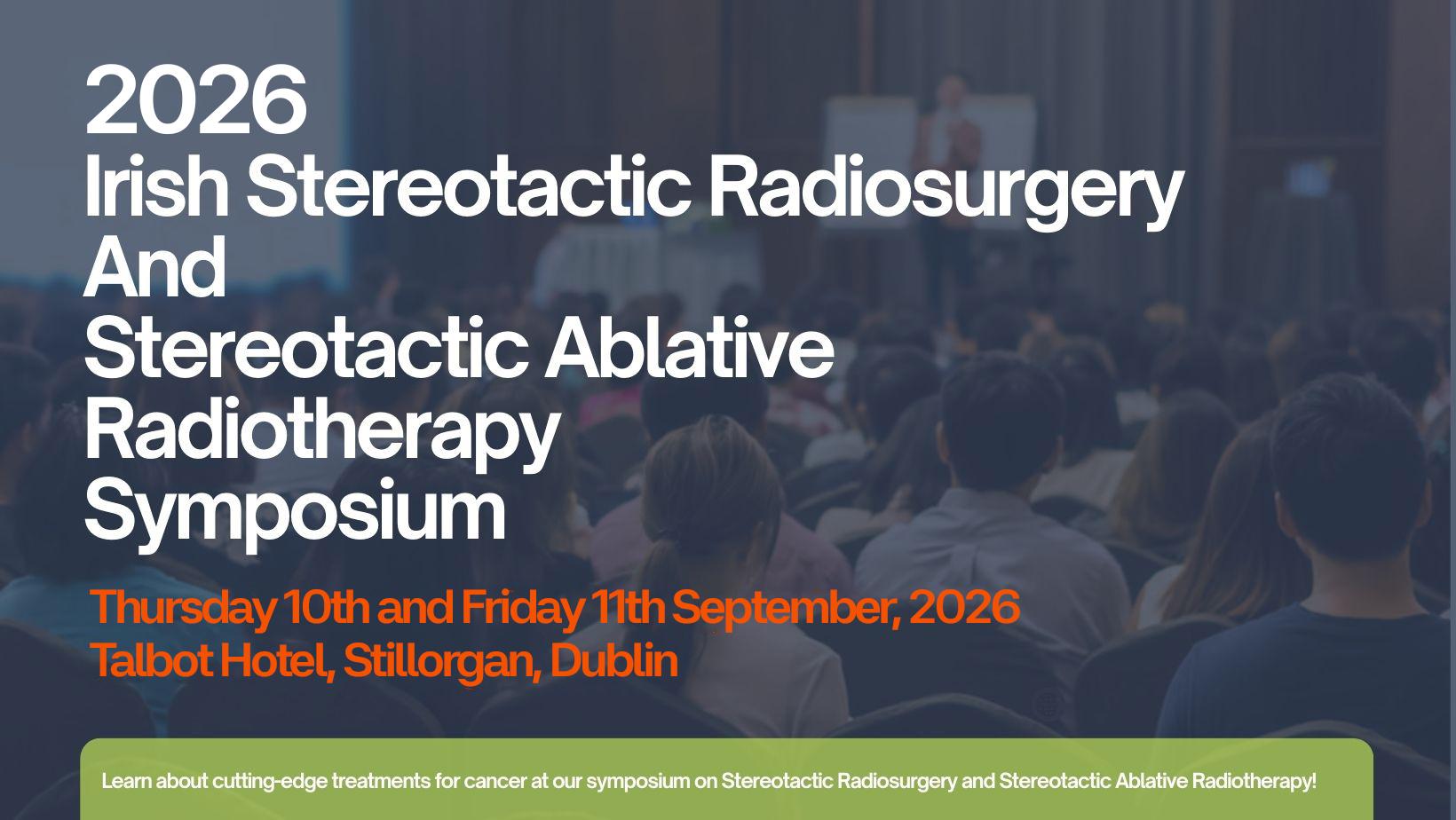 2026
Irish Stereotactic Radiosurgery
And
Stereotactic Ablative
Radiotherapy
Symposium

Thursday 10th and Friday 11th September, 2026
Talbot Hotel, Stillorgan, Dublin

Learn about cutting-edge treatments for cancer at our symposium on Stereotactic Radiosurgery and Stereotactic Ablative Radiotherapy!